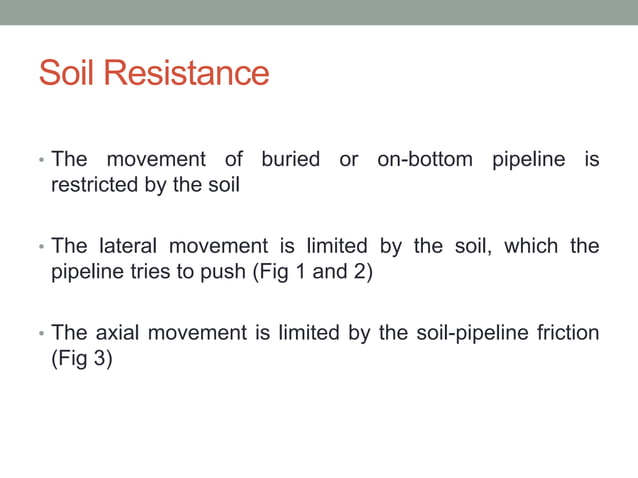 Soil Resistance

• The movement of buried or on-bottom pipeline is restricted by the soil

• The lateral movement is limited by the soil, which the pipeline tries to push (Fig 1 and 2)

• The axial movement is limited by the soil-pipeline friction (Fig 3)